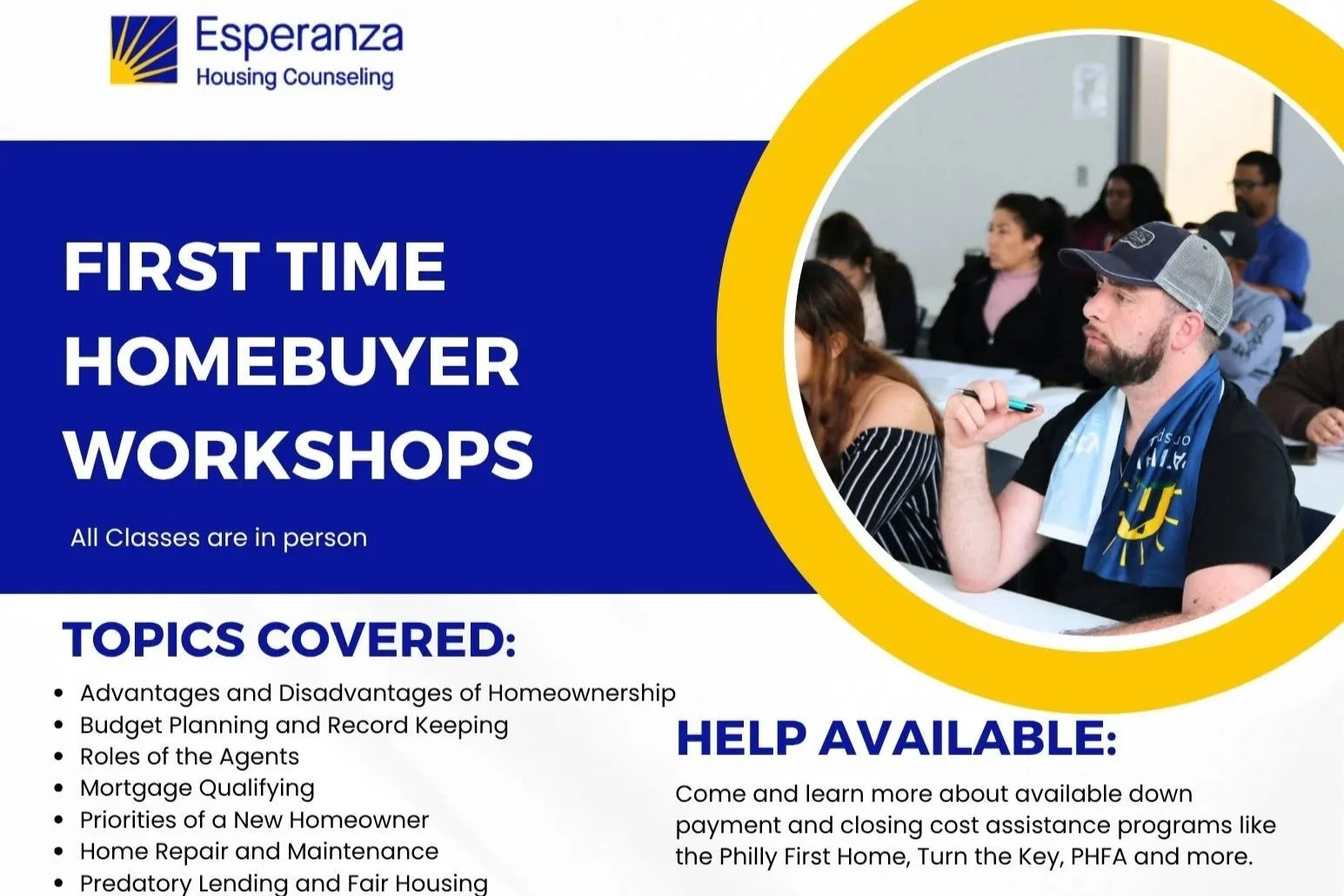 Esperanza
Housing Counseling

FIRST TIME HOMEBUYER WORKSHOPS

All Classes are in person

TOPICS COVERED:

- Advantages and Disadvantages of Homeownership
- Budget Planning and Record Keeping
- Roles of the Agents
- Mortgage Qualifying
- Priorities of a New Homeowner
- Home Repair and Maintenance
- Predatory Lending and Fair Housing

HELP AVAILABLE:

Come and learn more about available down payment and closing cost assistance programs like the Philly First Home, Turn the Key, PHFA and more.